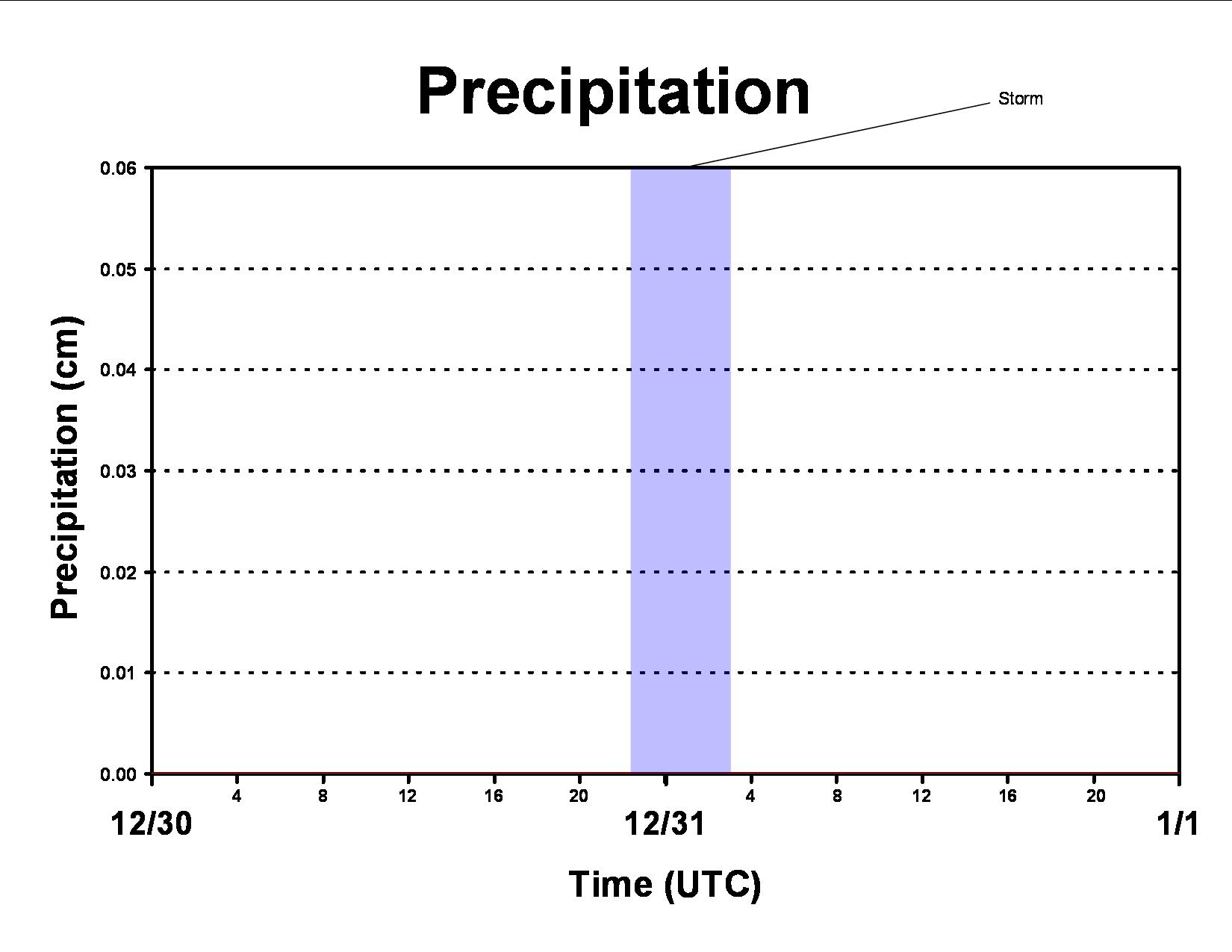 Precipitation

Storm

Precipitation (cm)

0.06
0.05
0.04
0.03
0.02
0.01
0.00

4 8 12 16 20 4 8 12 16 20

12/30 12/31 1/1

Time (UTC)